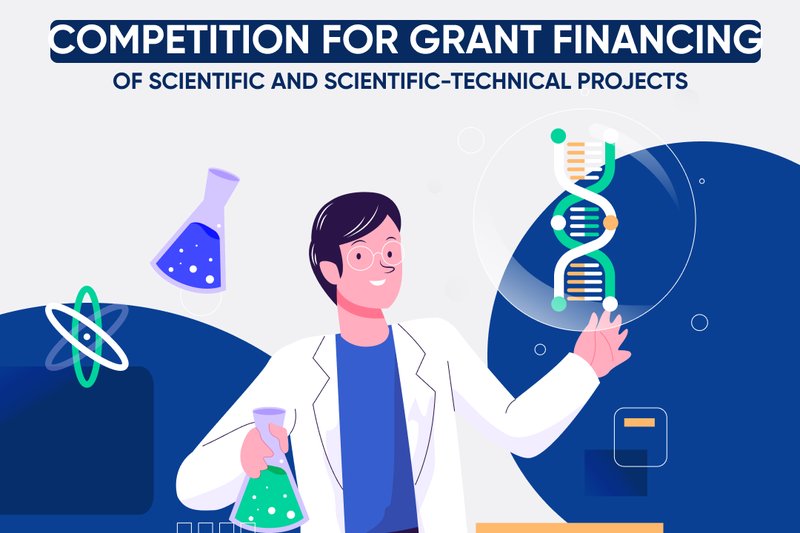 COMPETITION FOR GRANT FINANCING
OF SCIENTIFIC AND SCIENTIFIC-TECHNICAL PROJECTS